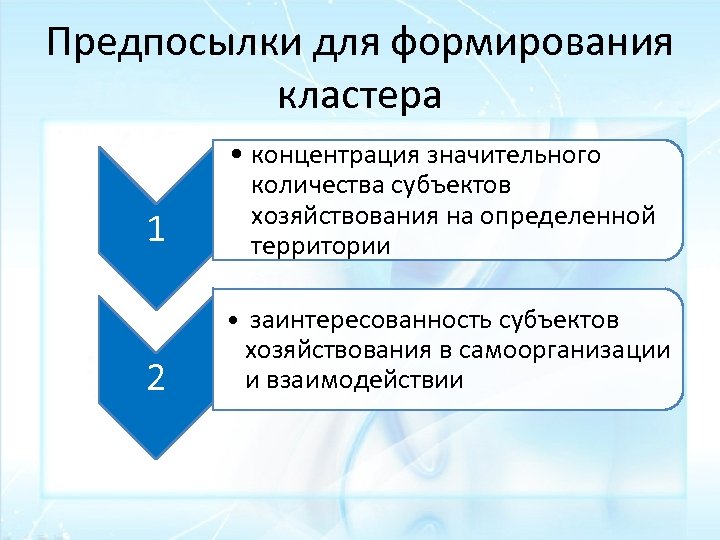 Предпосылки для формирования кластера

1

• концентрация значительного количества субъектов хозяйствования на определенной территории

2

• заинтересованность субъектов хозяйствования в самоорганизации и взаимодействии